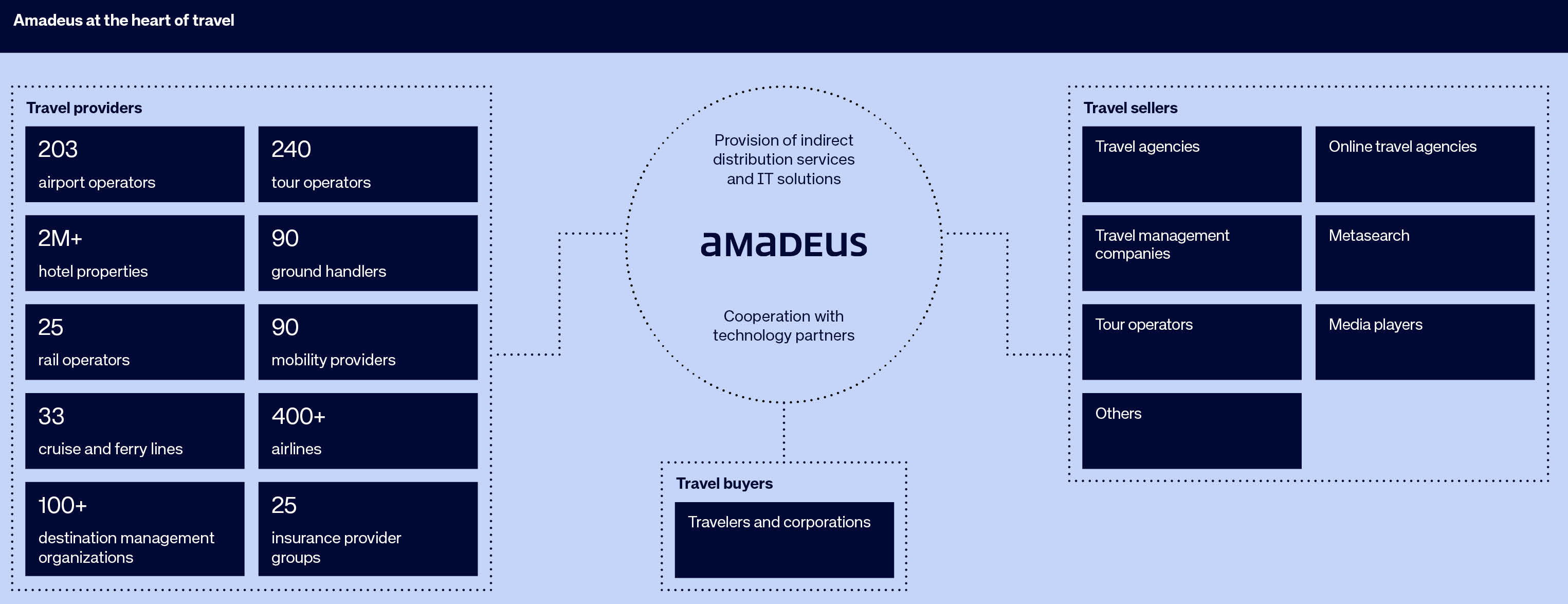 Amadeus at the heart of travel

Travel providers

203
airport operators

240
tour operators

2M+
hotel properties

90
ground handlers

25
rail operators

90
mobility providers

33
cruise and ferry lines

400+
airlines

100+
destination management organizations

25
insurance provider groups

Provision of indirect distribution services and IT solutions

amadeus

Cooperation with technology partners

Travel buyers

Travelers and corporations

Travel sellers

Travel agencies

Online travel agencies

Travel management companies

Metasearch

Tour operators

Media players

Others